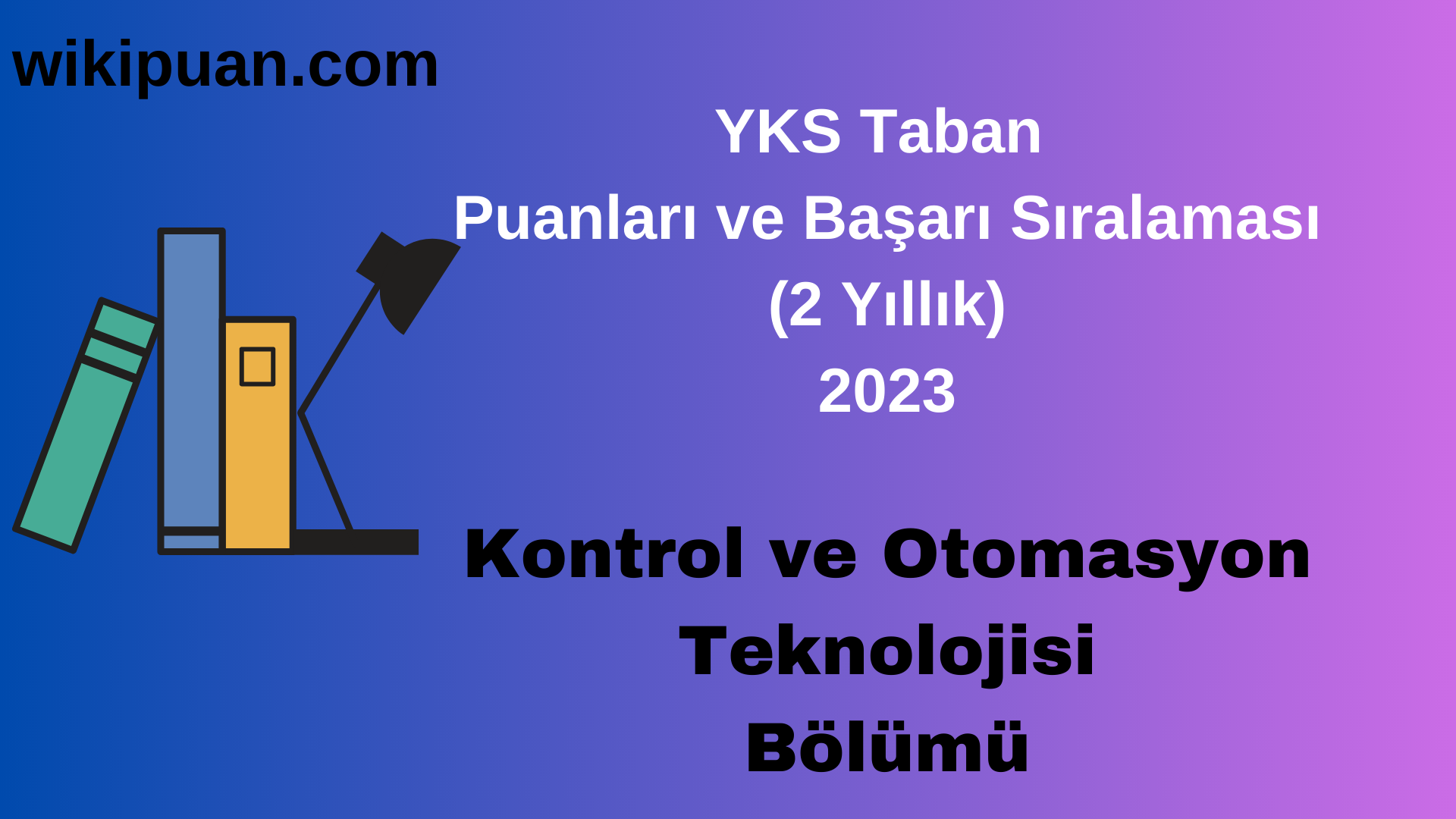 wikipuan.com

YKS Taban
Puanları ve Başarı Sıralaması
(2 Yıllık)
2023

Kontrol ve Otomasyon
Teknolojisi
Bölümü